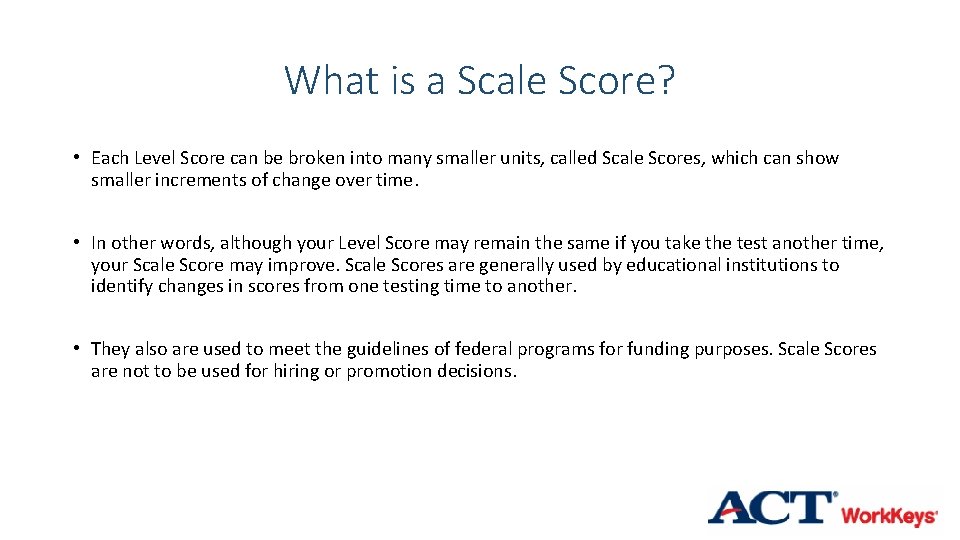 What is a Scale Score?

• Each Level Score can be broken into many smaller units, called Scale Scores, which can show smaller increments of change over time.

• In other words, although your Level Score may remain the same if you take the test another time, your Scale Score may improve. Scale Scores are generally used by educational institutions to identify changes in scores from one testing time to another.

• They also are used to meet the guidelines of federal programs for funding purposes. Scale Scores are not to be used for hiring or promotion decisions.

ACT® WorkKeys®